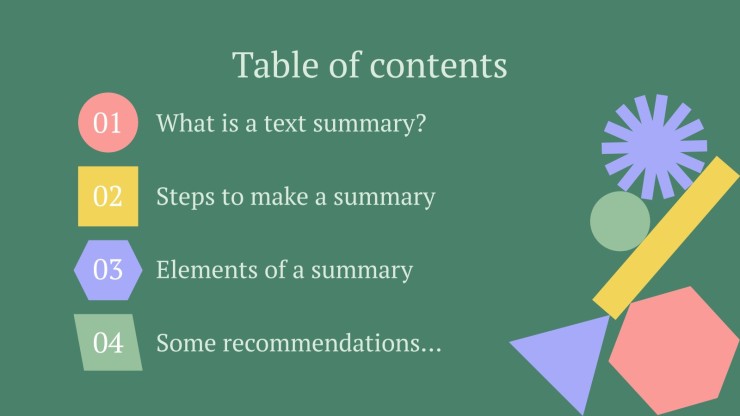 Table of contents

01 What is a text summary?

02 Steps to make a summary

03 Elements of a summary

04 Some recommendations...